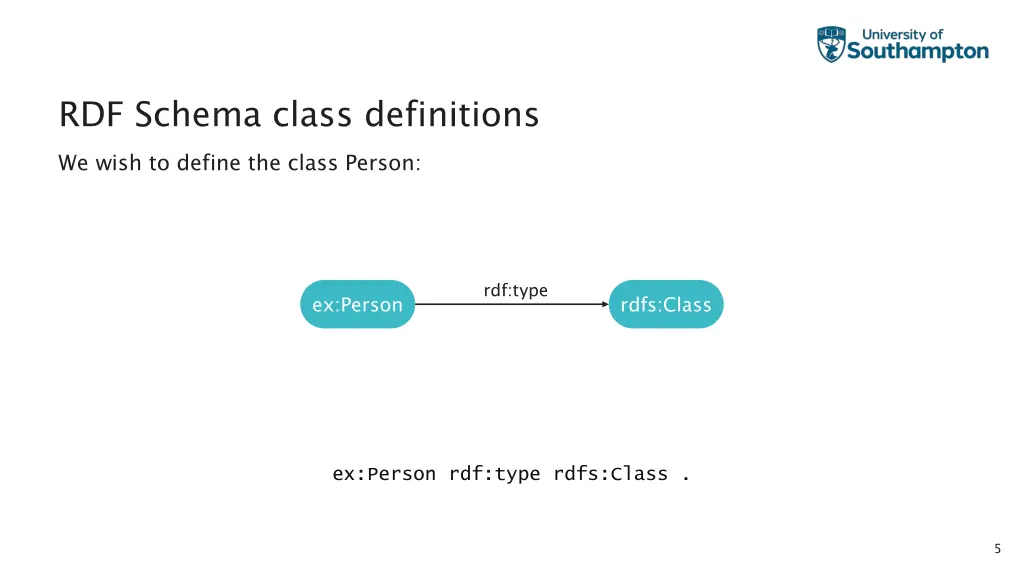 University of Southampton

RDF Schema class definitions

We wish to define the class Person:

ex:Person

rdf:type

rdfs:Class

ex:Person rdf:type rdfs:Class .

5